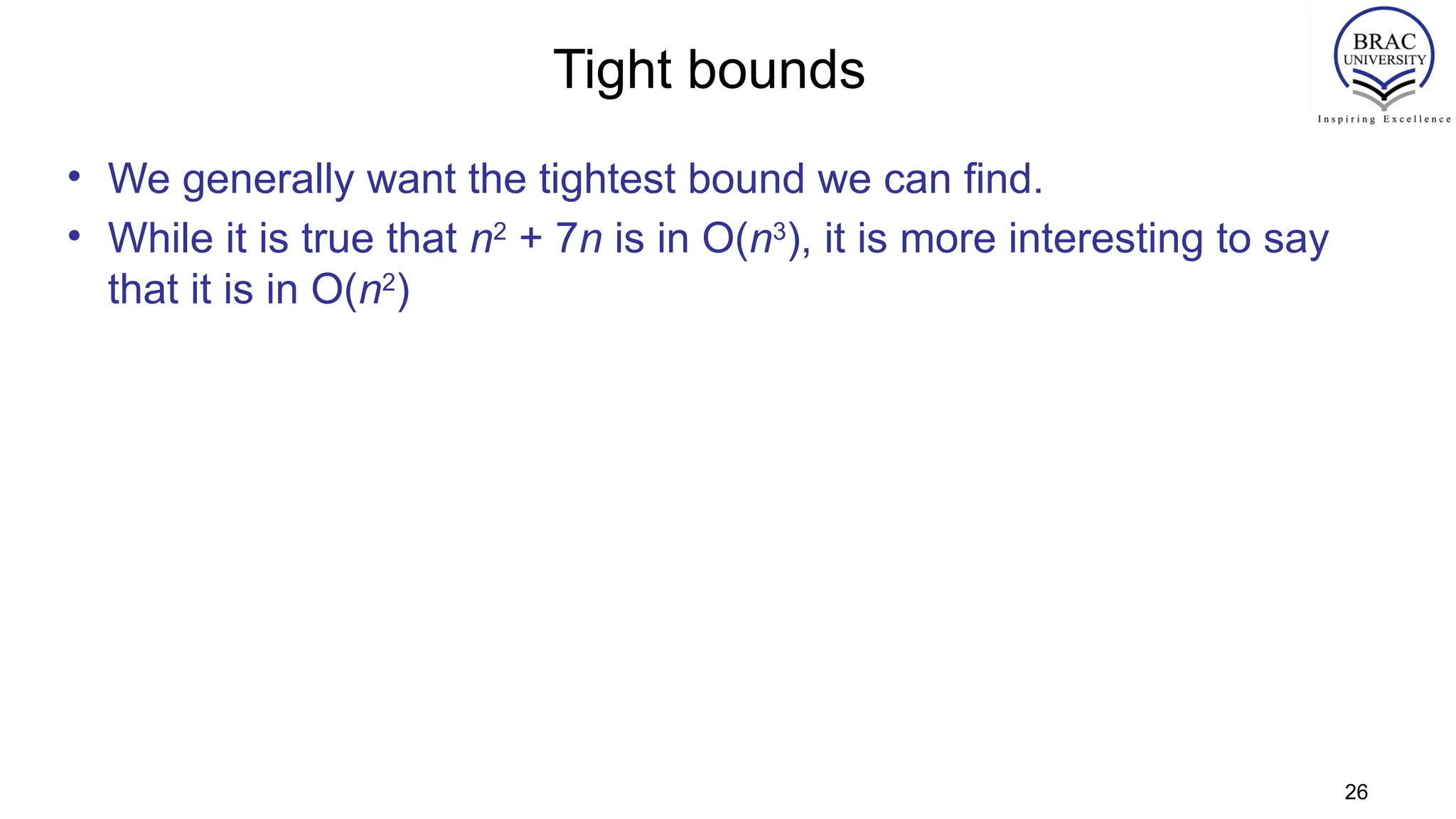 Tight bounds

BRAC UNIVERSITY
Inspiring Excellence

• We generally want the tightest bound we can find.
• While it is true that $n^2 + 7n$ is in $O(n^3)$, it is more interesting to say that it is in $O(n^2)$

26